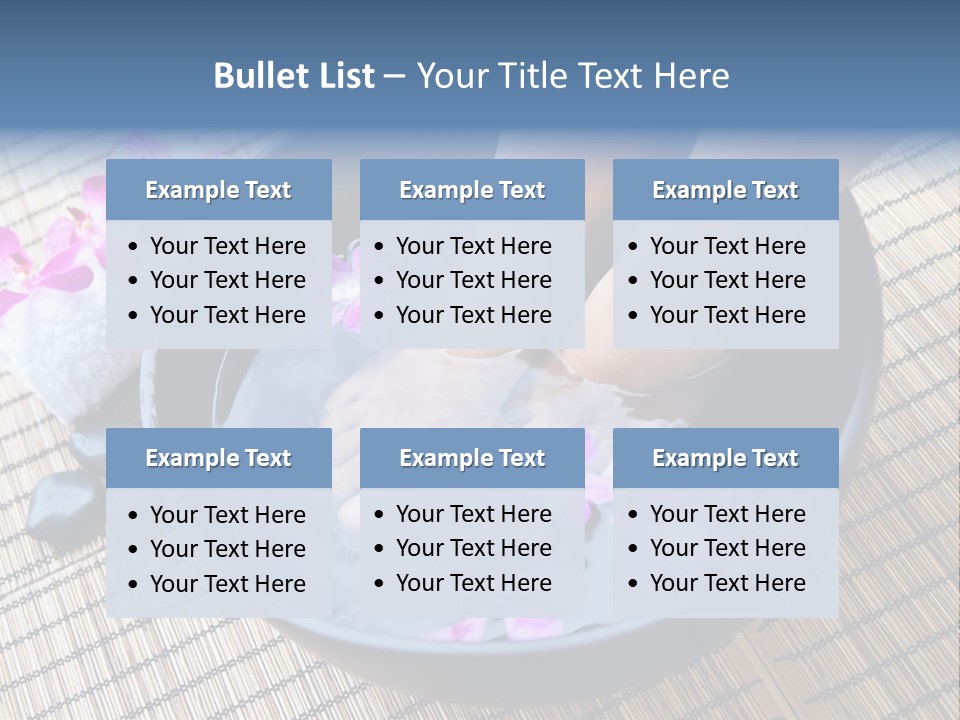 Bullet List – Your Title Text Here

Example Text
• Your Text Here
• Your Text Here
• Your Text Here

Example Text
• Your Text Here
• Your Text Here
• Your Text Here

Example Text
• Your Text Here
• Your Text Here
• Your Text Here

Example Text
• Your Text Here
• Your Text Here
• Your Text Here

Example Text
• Your Text Here
• Your Text Here
• Your Text Here

Example Text
• Your Text Here
• Your Text Here
• Your Text Here